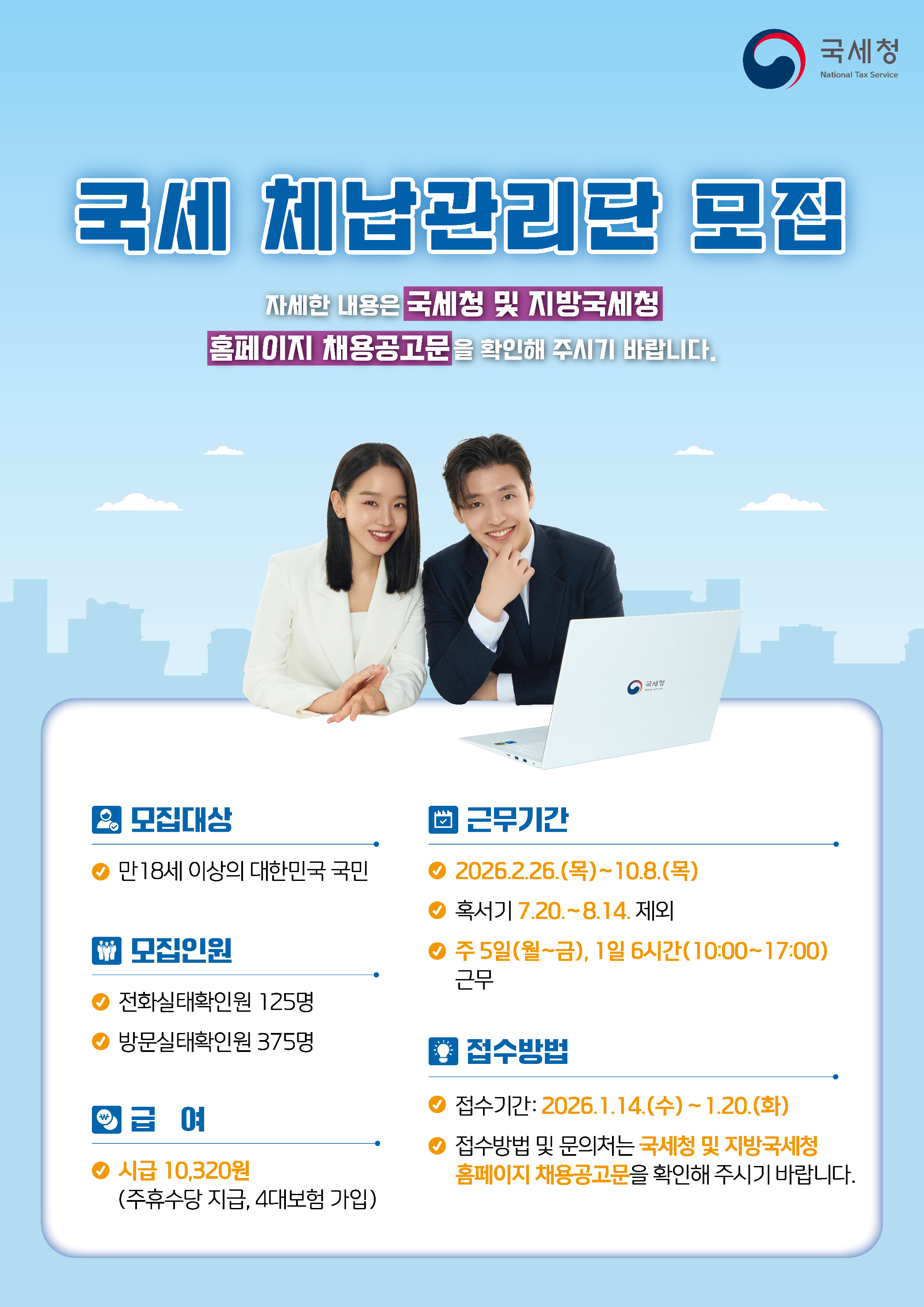 국세청
National Tax Service

국세 체납관리단 모집

자세한 내용은 국세청 및 지방국세청 홈페이지 채용공고문을 확인해 주시기 바랍니다.

국세청

모집대상
만18세 이상의 대한민국 국민

모집인원
전화실태확인원 125명
방문실태확인원 375명

급 여
시급 10,320원 (주휴수당 지급, 4대보험 가입)

근무기간
2026.2.26.(목)~10.8.(목)
혹서기 7.20.~8.14. 제외
주 5일(월~금), 1일 6시간(10:00~17:00) 근무

접수방법
접수기간: 2026.1.14.(수) ~ 1.20.(화)
접수방법 및 문의처는 국세청 및 지방국세청 홈페이지 채용공고문을 확인해 주시기 바랍니다.